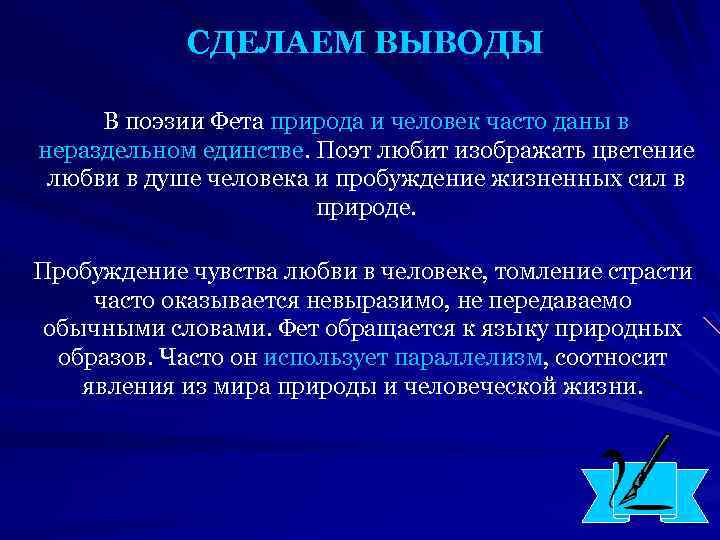 СДЕЛАЕМ ВЫВОДЫ

В поэзии Фета природа и человек часто даны в нераздельном единстве. Поэт любит изображать цветение любви в душе человека и пробуждение жизненных сил в природе.

Пробуждение чувства любви в человеке, томление страсти часто оказывается невыразимо, не передаваемо обычными словами. Фет обращается к языку природных образов. Часто он использует параллелизм, соотносит явления из мира природы и человеческой жизни.